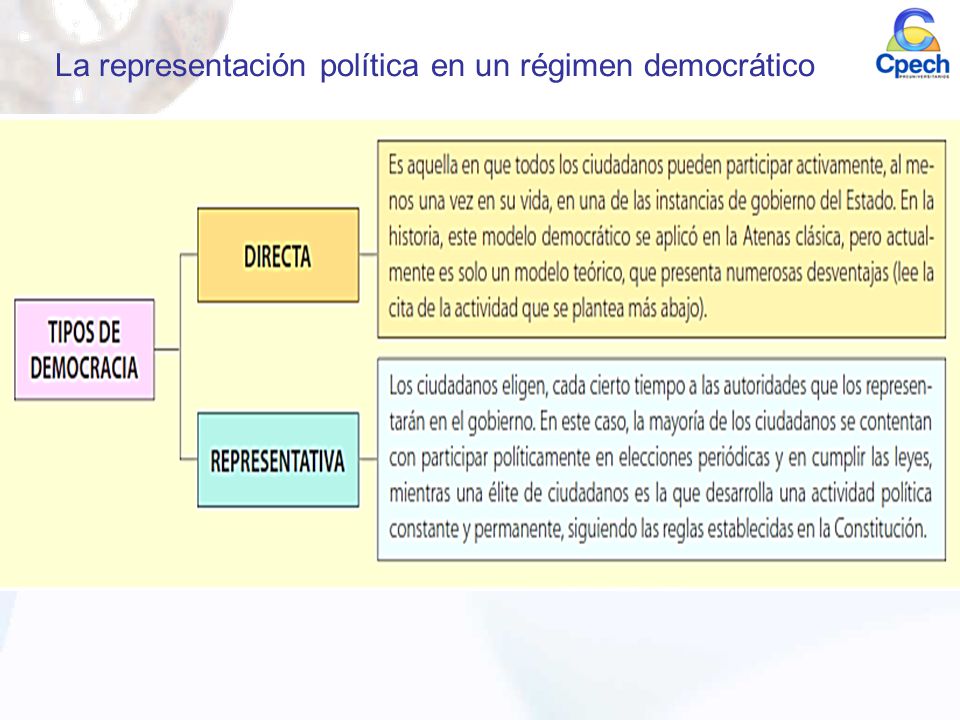 La representación política en un régimen democrático

Cpech
PREUNIVERSITARIOS

TIPOS DE DEMOCRACIA

DIRECTA

Es aquella en que todos los ciudadanos pueden participar activamente, al menos una vez en su vida, en una de las instancias de gobierno del Estado. En la historia, este modelo democrático se aplicó en la Atenas clásica, pero actualmente es solo un modelo teórico, que presenta numerosas desventajas (lee la cita de la actividad que se plantea más abajo).

REPRESENTATIVA

Los ciudadanos eligen, cada cierto tiempo a las autoridades que los representarán en el gobierno. En este caso, la mayoría de los ciudadanos se contentan con participar políticamente en elecciones periódicas y en cumplir las leyes, mientras una élite de ciudadanos es la que desarrolla una actividad política constante y permanente, siguiendo las reglas establecidas en la Constitución.